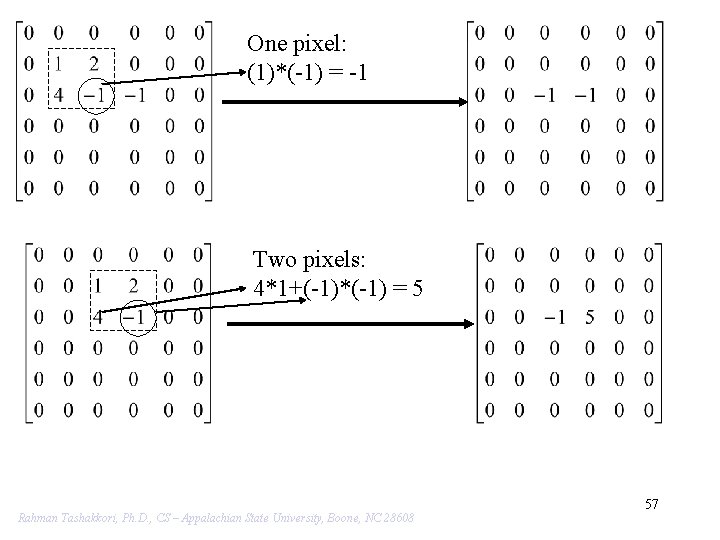 $\begin{bmatrix} 0 & 0 & 0 & 0 & 0 & 0 \\ 0 & 1 & 2 & 0 & 0 & 0 \\ 0 & 4 & -1 & -1 & 0 & 0 \\ 0 & 0 & 0 & 0 & 0 & 0 \\ 0 & 0 & 0 & 0 & 0 & 0 \\ 0 & 0 & 0 & 0 & 0 & 0 \end{bmatrix}$

One pixel:
(1)*(-1) = -1

$\begin{bmatrix} 0 & 0 & 0 & 0 & 0 & 0 \\ 0 & 0 & 0 & 0 & 0 & 0 \\ 0 & 0 & -1 & -1 & 0 & 0 \\ 0 & 0 & 0 & 0 & 0 & 0 \\ 0 & 0 & 0 & 0 & 0 & 0 \\ 0 & 0 & 0 & 0 & 0 & 0 \end{bmatrix}$

$\begin{bmatrix} 0 & 0 & 0 & 0 & 0 & 0 \\ 0 & 0 & 1 & 2 & 0 & 0 \\ 0 & 0 & 4 & -1 & 0 & 0 \\ 0 & 0 & 0 & 0 & 0 & 0 \\ 0 & 0 & 0 & 0 & 0 & 0 \\ 0 & 0 & 0 & 0 & 0 & 0 \end{bmatrix}$

Two pixels:
4*1+(-1)*(-1) = 5

$\begin{bmatrix} 0 & 0 & 0 & 0 & 0 & 0 \\ 0 & 0 & 0 & 0 & 0 & 0 \\ 0 & 0 & -1 & 5 & 0 & 0 \\ 0 & 0 & 0 & 0 & 0 & 0 \\ 0 & 0 & 0 & 0 & 0 & 0 \\ 0 & 0 & 0 & 0 & 0 & 0 \end{bmatrix}$

57

Rahman Tashakkori, Ph.D., CS – Appalachian State University, Boone, NC 28608